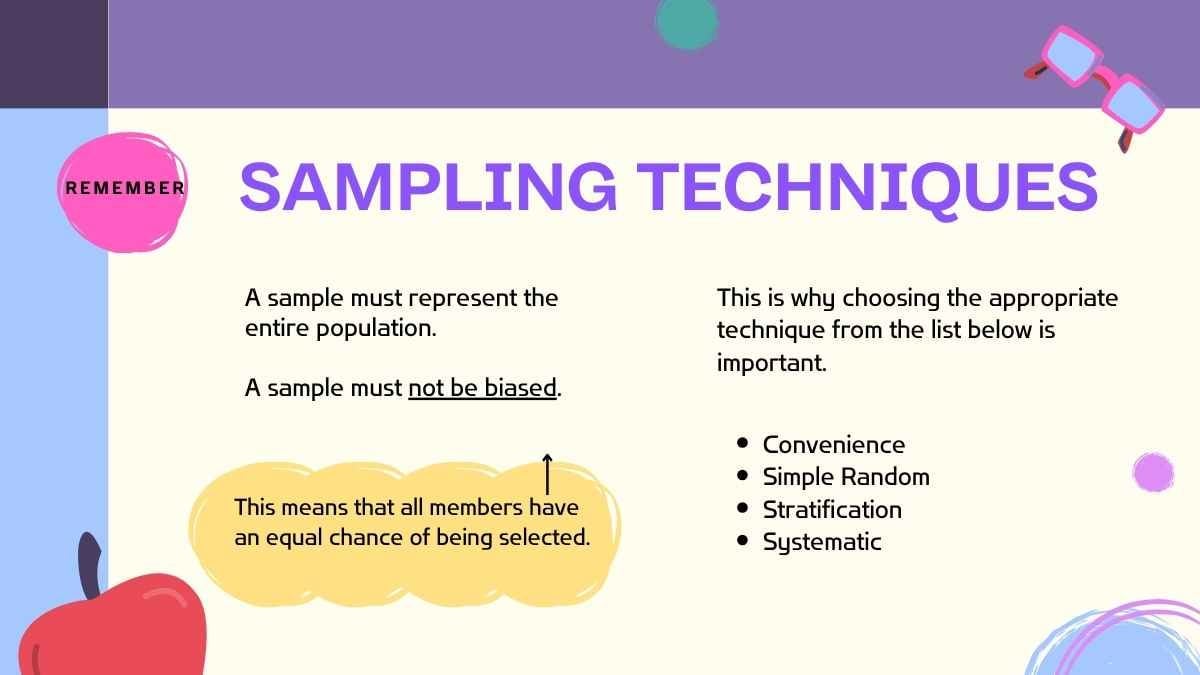 REMEMBER

SAMPLING TECHNIQUES

A sample must represent the entire population.

A sample must not be biased.

This means that all members have an equal chance of being selected.

This is why choosing the appropriate technique from the list below is important.

- Convenience
- Simple Random
- Stratification
- Systematic